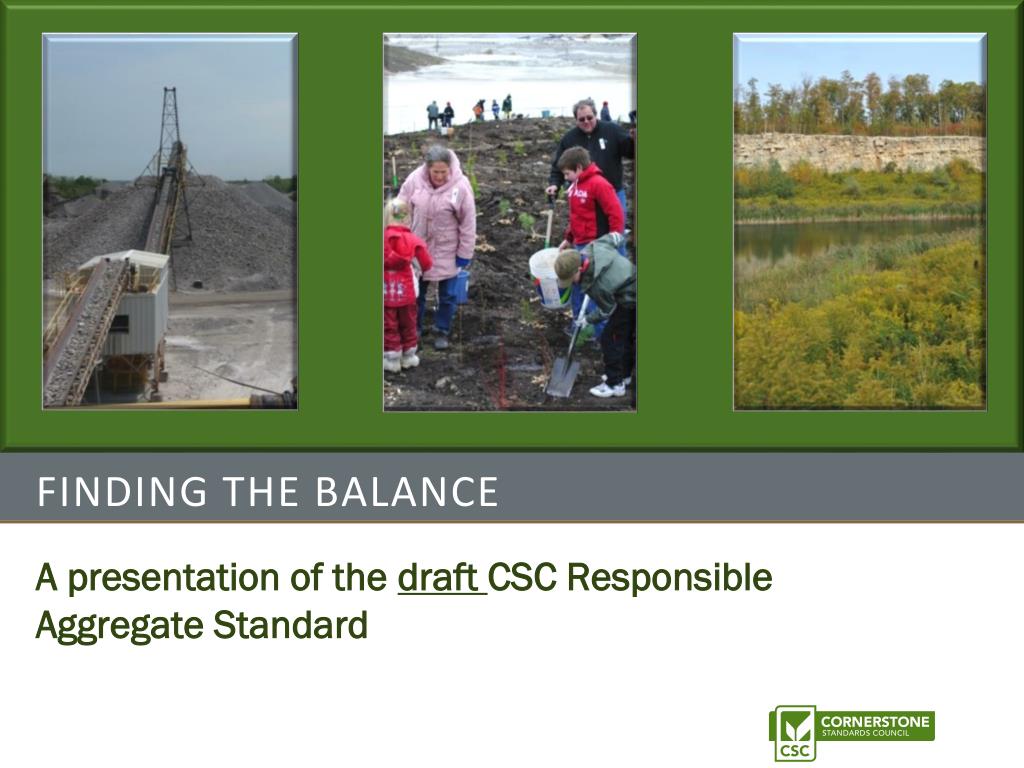 FINDING THE BALANCE

A presentation of the draft CSC Responsible Aggregate Standard

CSC CORNERSTONE STANDARDS COUNCIL